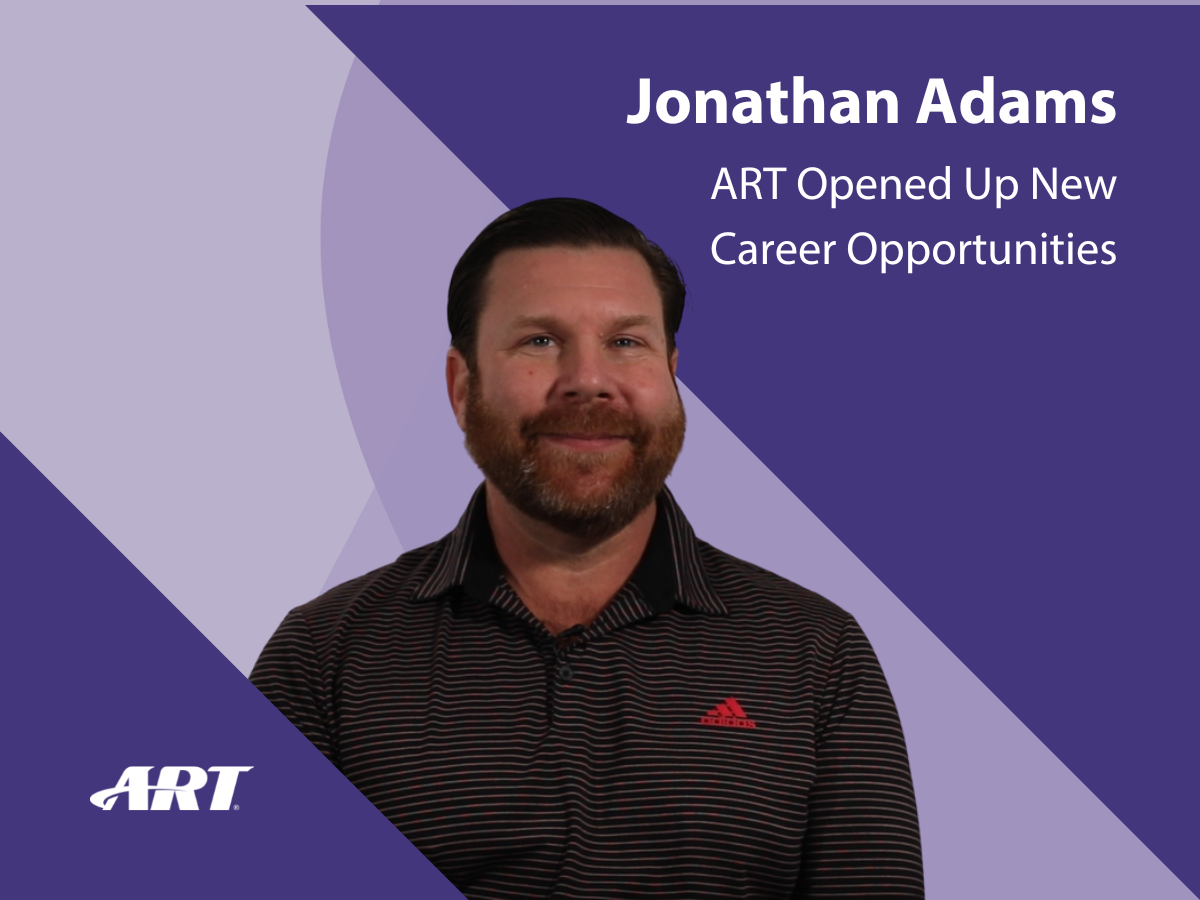 Jonathan Adams

ART Opened Up New Career Opportunities

adidas

ART